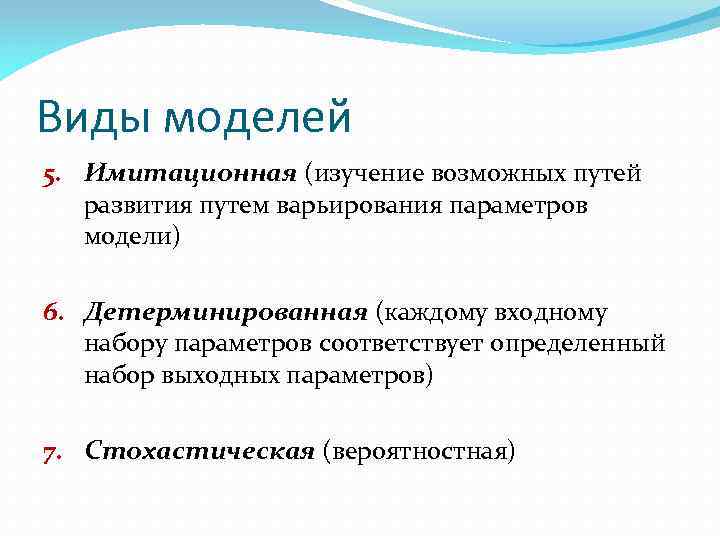 Виды моделей

5. Имитационная (изучение возможных путей развития путем варьирования параметров модели)

6. Детерминированная (каждому входному набору параметров соответствует определенный набор выходных параметров)

7. Стохастическая (вероятностная)